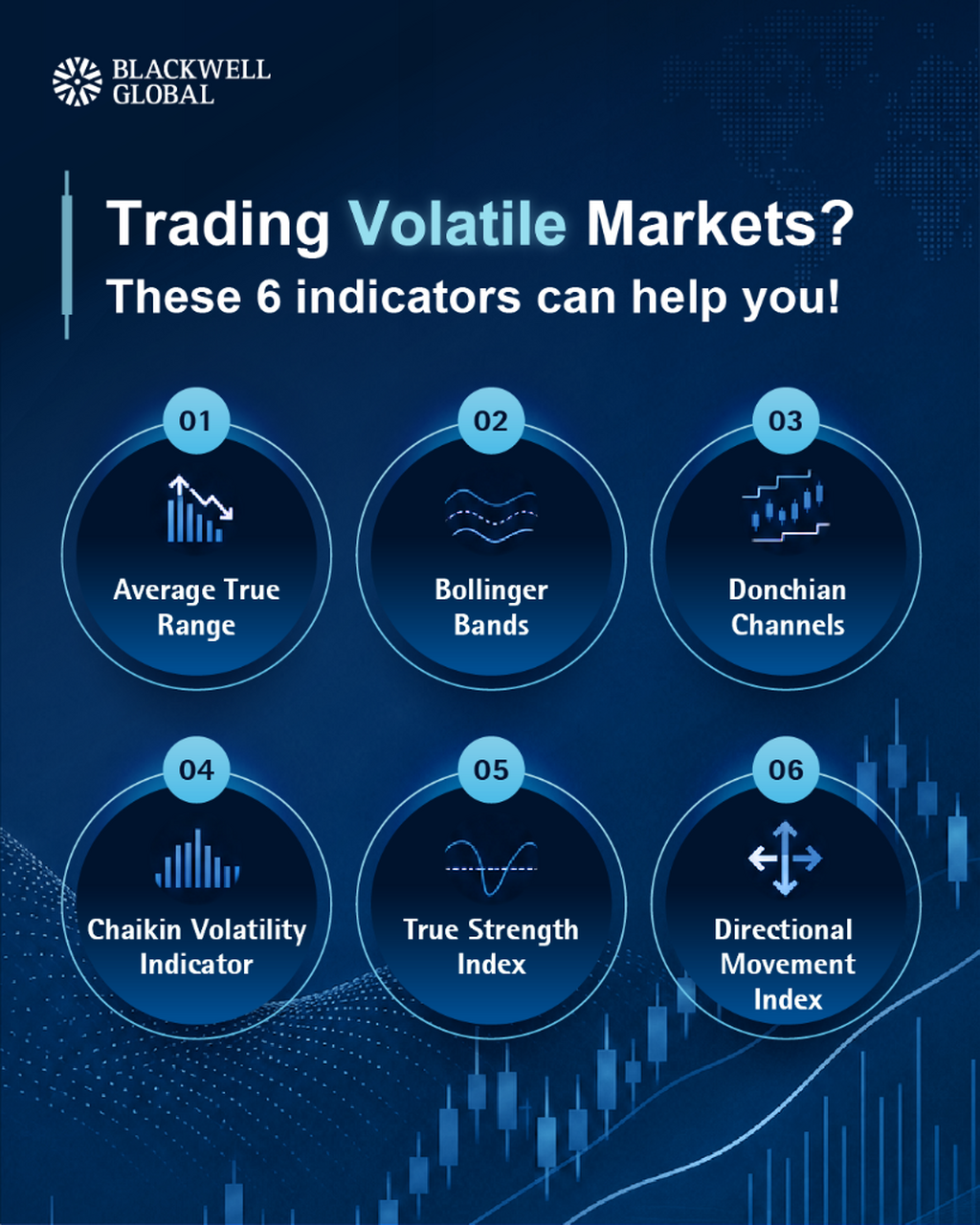 BLACKWELL GLOBAL

Trading Volatile Markets?
These 6 indicators can help you!

01
Average True Range

02
Bollinger Bands

03
Donchian Channels

04
Chaikin Volatility Indicator

05
True Strength Index

06
Directional Movement Index